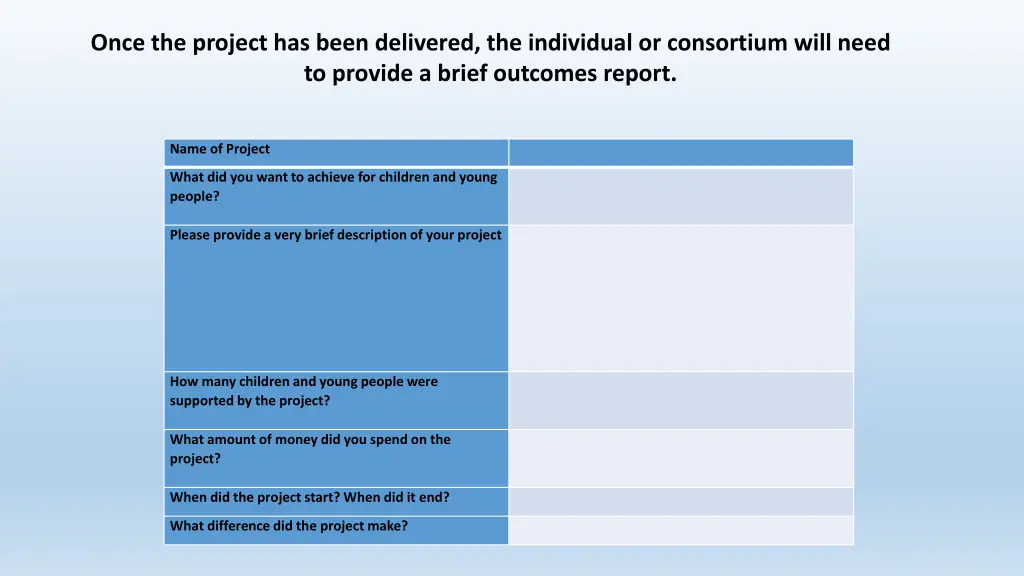 Once the project has been delivered, the individual or consortium will need to provide a brief outcomes report.

| Name of Project | |
|---|---|
| What did you want to achieve for children and young people? | |
| Please provide a very brief description of your project | |
| How many children and young people were supported by the project? | |
| What amount of money did you spend on the project? | |
| When did the project start? When did it end? | |
| What difference did the project make? | |